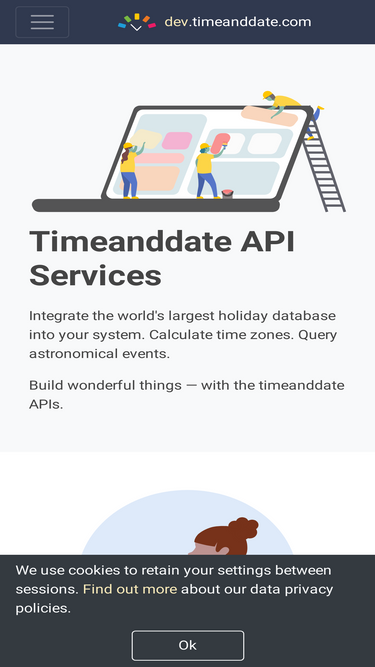 dev.timeanddate.com

Timeanddate API Services

Integrate the world's largest holiday database into your system. Calculate time zones. Query astronomical events.

Build wonderful things — with the timeanddate APIs.

We use cookies to retain your settings between sessions. Find out more about our data privacy policies.

Ok